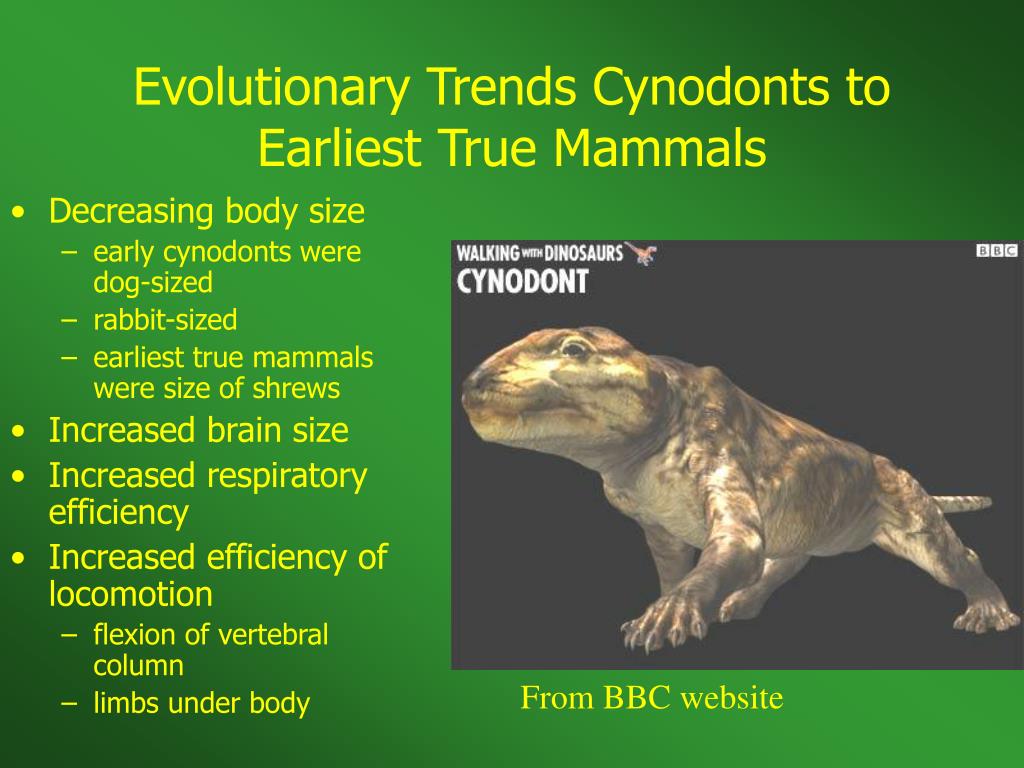 Evolutionary Trends Cynodonts to Earliest True Mammals

• Decreasing body size
 – early cynodonts were dog-sized
 – rabbit-sized
 – earliest true mammals were size of shrews
• Increased brain size
• Increased respiratory efficiency
• Increased efficiency of locomotion
 – flexion of vertebral column
 – limbs under body

WALKING WITH DINOSAURS
CYNODONT
BBC

From BBC website